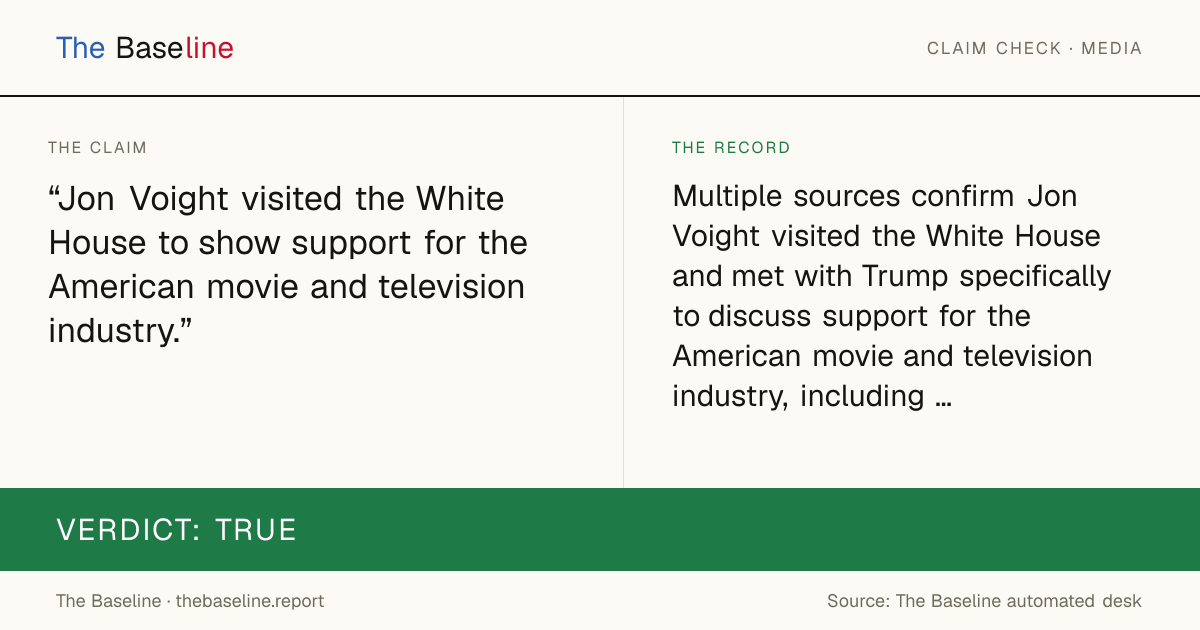 The Baseline

CLAIM CHECK · MEDIA

THE CLAIM

"Jon Voight visited the White House to show support for the American movie and television industry."

THE RECORD

Multiple sources confirm Jon Voight visited the White House and met with Trump specifically to discuss support for the American movie and television industry, including …

VERDICT: TRUE

The Baseline · thebaseline.report

Source: The Baseline automated desk